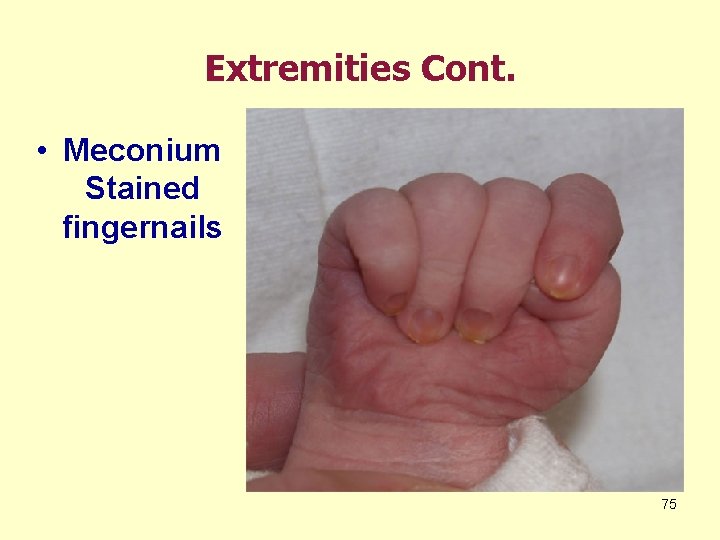 Extremities Cont.

• Meconium Stained fingernails

75